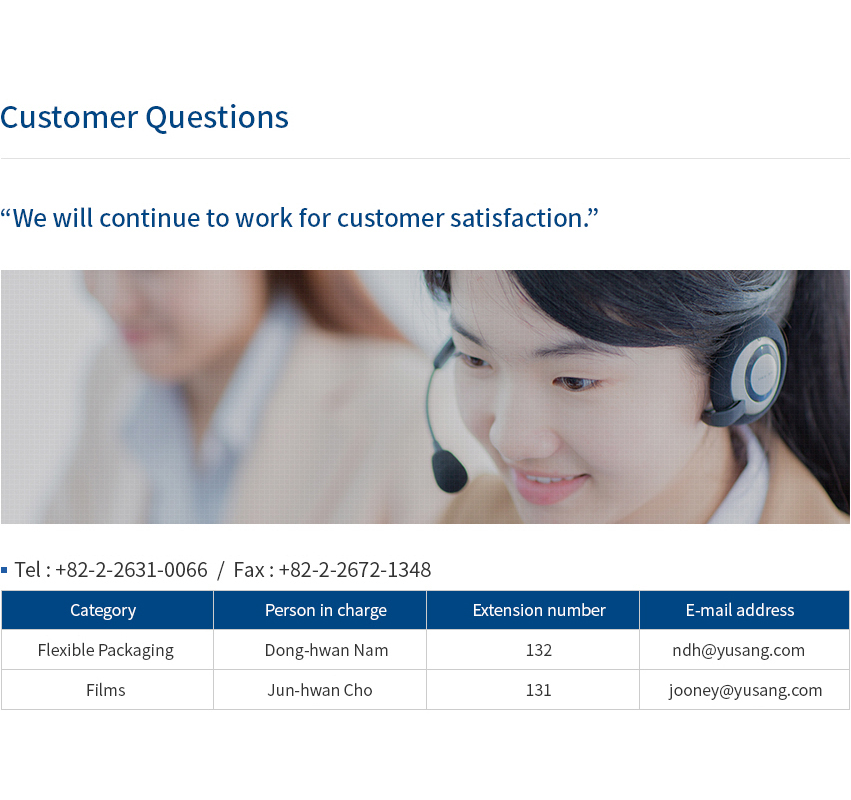 Customer Questions

“We will continue to work for customer satisfaction.”

Tel : +82-2-2631-0066 / Fax : +82-2-2672-1348

| Category | Person in charge | Extension number | E-mail address |
|---|---|---|---|
| Flexible Packaging | Dong-hwan Nam | 132 | ndh@yusang.com |
| Films | Jun-hwan Cho | 131 | jooney@yusang.com |